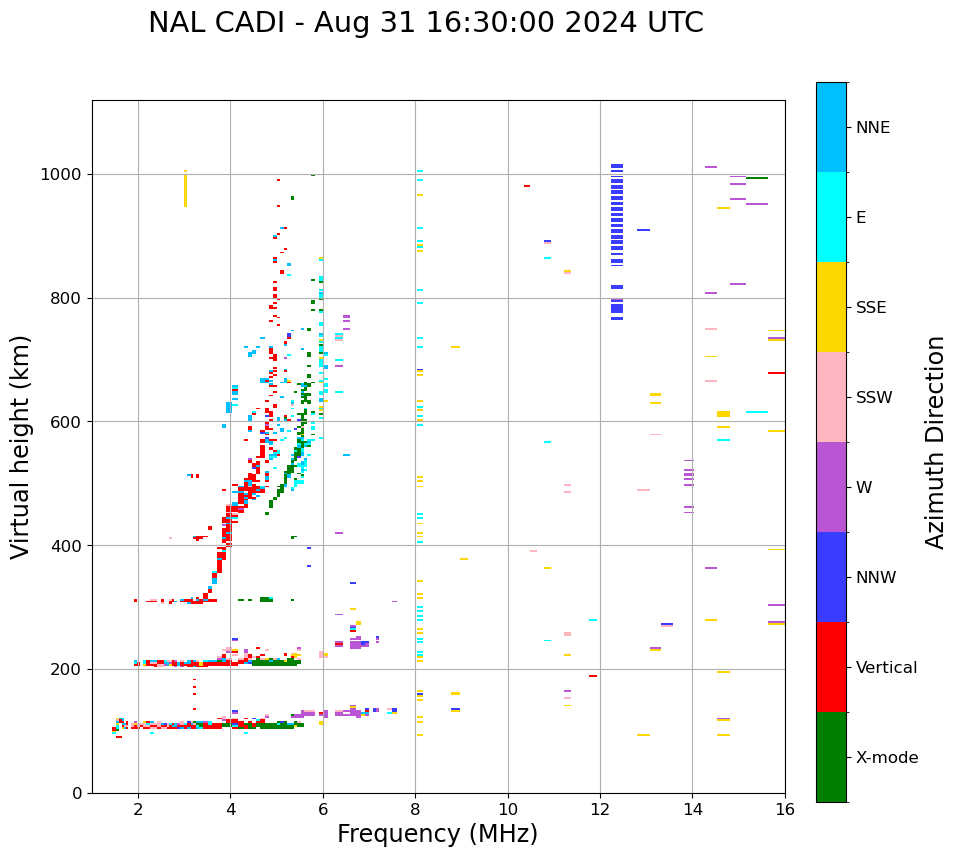 NAL CADI - Aug 31 16:30:00 2024 UTC

Virtual height (km)

1000
800
600
400
200
0

2
4
6
8
10
12
14
16

Frequency (MHz)

NNE
E
SSE
SSW
W
NNW
Vertical
X-mode

Azimuth Direction